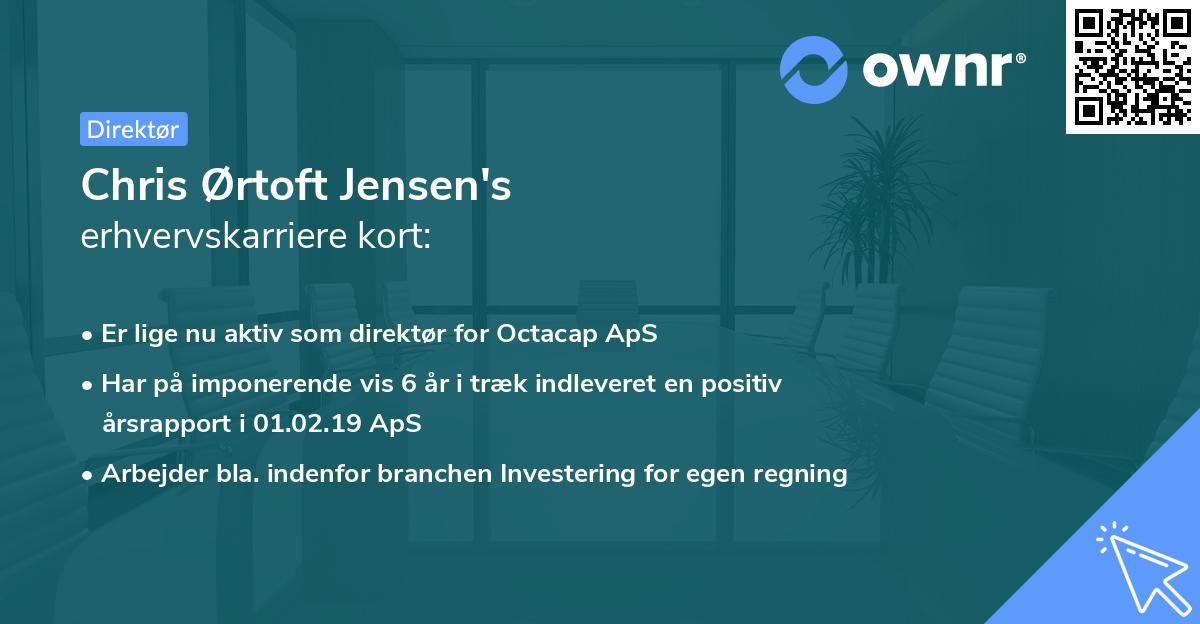 ownr®

Direktør

Chris Ørtoft Jensen's
erhvervskarriere kort:

• Er lige nu aktiv som direktør for Octacap ApS
• Har på imponerende vis 6 år i træk indleveret en positiv årsrapport i 01.02.19 ApS
• Arbejder bla. indenfor branchen Investering for egen regning